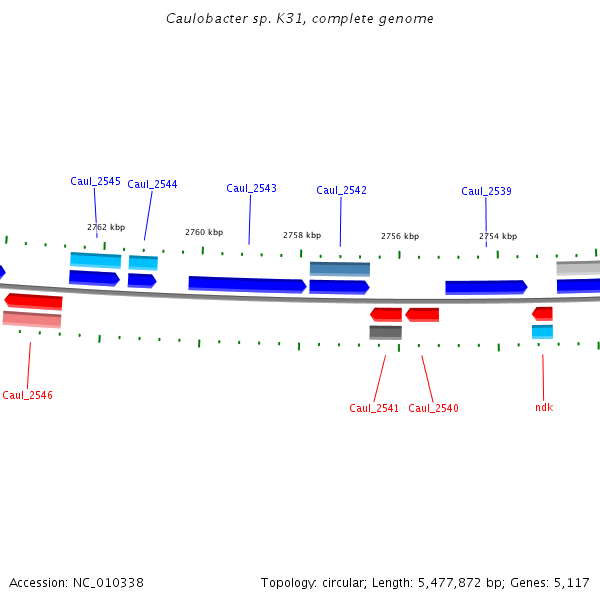 Caulobacter sp. K31, complete genome

Caul_2545 Caul_2544 Caul_2543 Caul_2542 Caul_2539

2762 kbp 2760 kbp 2758 kbp 2756 kbp 2754 kbp

Caul_2546 Caul_2541 Caul_2540 ndk

Accession: NC_010338

Topology: circular; Length: 5,477,872 bp; Genes: 5,117